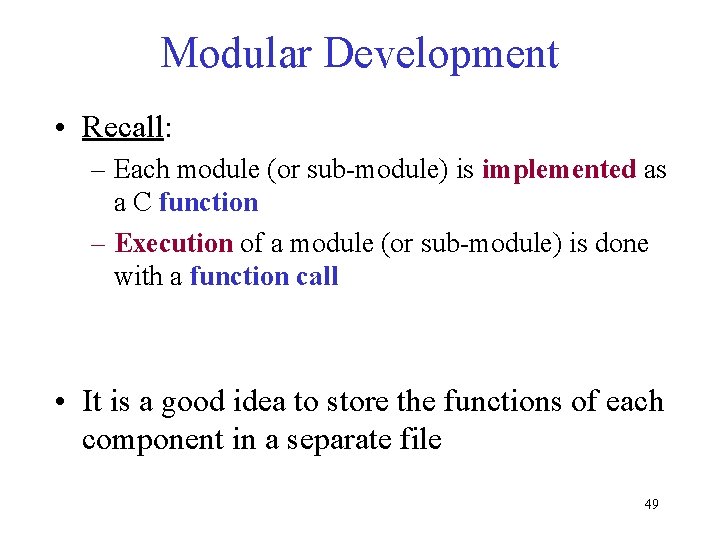 Modular Development

• Recall:

– Each module (or sub-module) is implemented as a C function

– Execution of a module (or sub-module) is done with a function call

• It is a good idea to store the functions of each component in a separate file

49